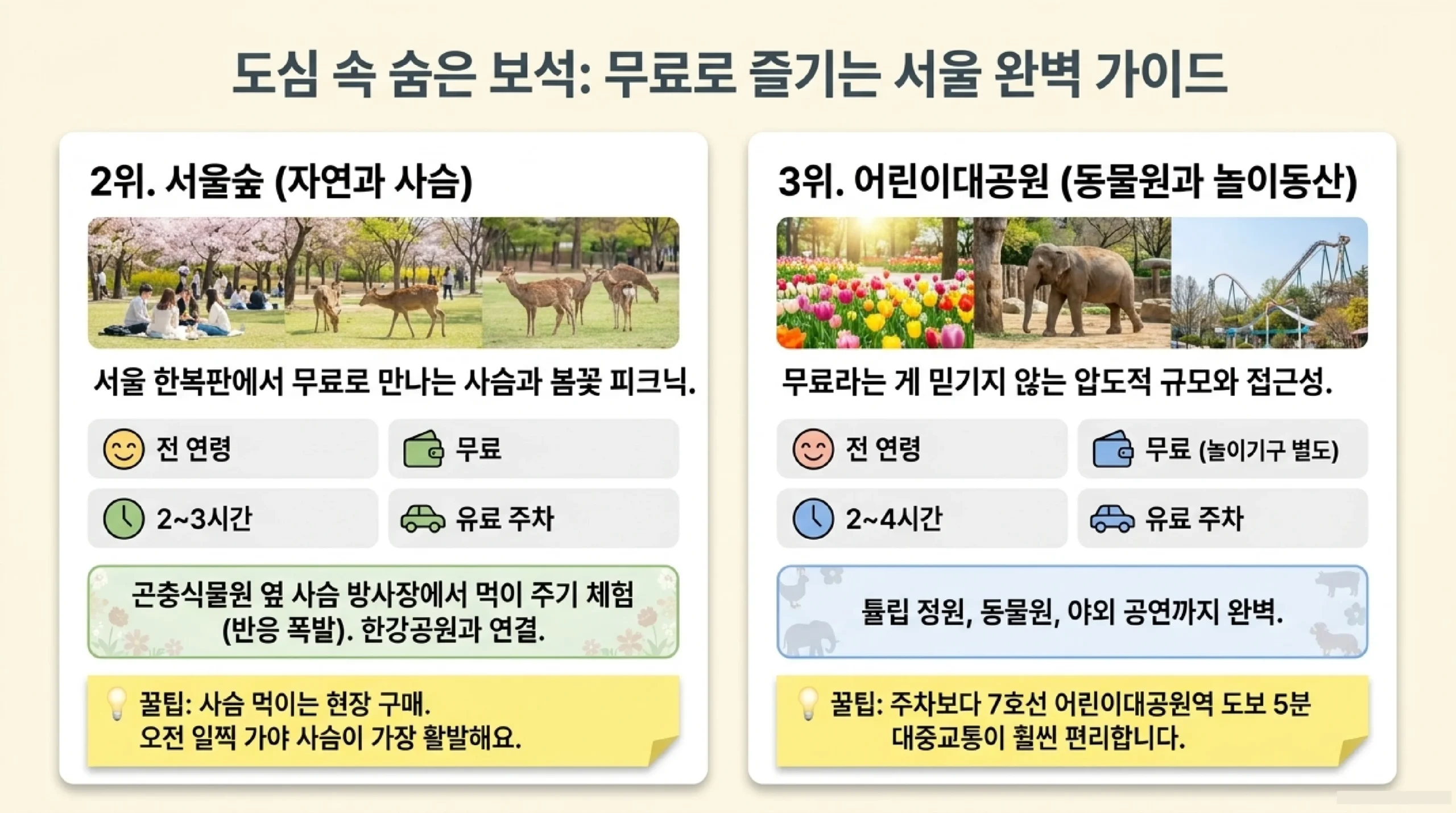 도심 속 숨은 보석: 무료로 즐기는 서울 완벽 가이드

2위. 서울숲 (자연과 사슴)

서울 한복판에서 무료로 만나는 사슴과 봄꽃 피크닉.

전 연령

무료

2~3시간

유료 주차

곤충식물원 옆 사슴 방사장에서 먹이 주기 체험 (반응 폭발). 한강공원과 연결.

꿀팁: 사슴 먹이는 현장 구매.
오전 일찍 가야 사슴이 가장 활발해요.

3위. 어린이대공원 (동물원과 놀이동산)

무료라는 게 믿기지 않는 압도적 규모와 접근성.

전 연령

무료 (놀이기구 별도)

2~4시간

유료 주차

튤립 정원, 동물원, 야외 공연까지 완벽.

꿀팁: 주차보다 7호선 어린이대공원역 도보 5분
대중교통이 훨씬 편리합니다.